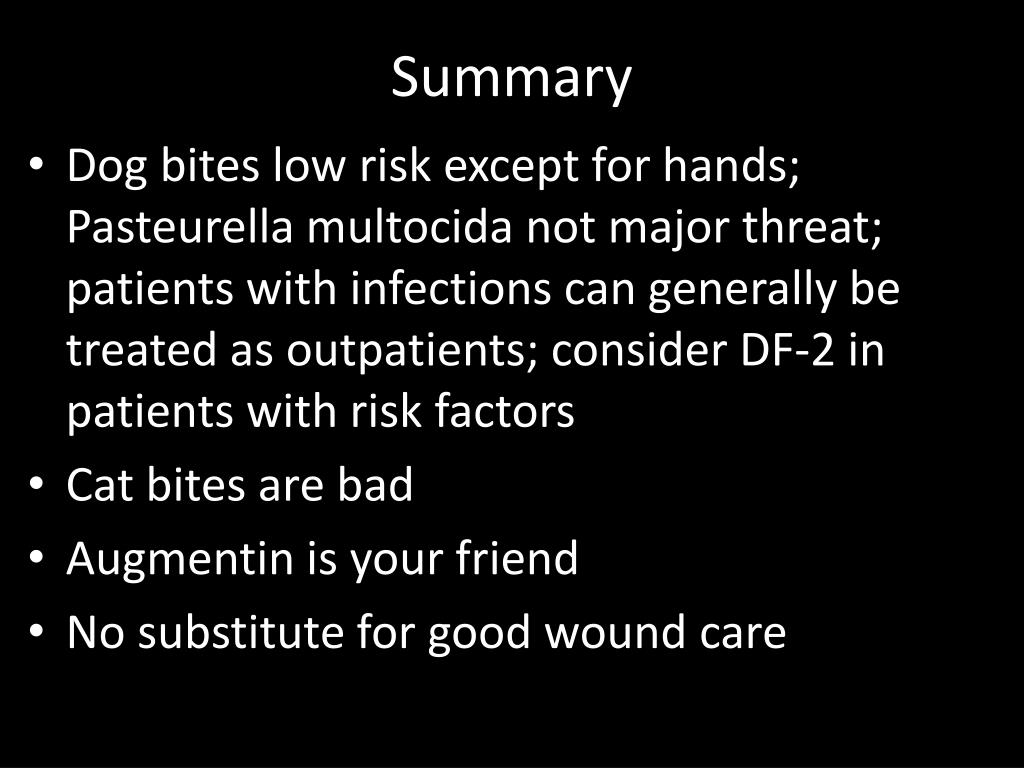 Summary

• Dog bites low risk except for hands; Pasteurella multocida not major threat; patients with infections can generally be treated as outpatients; consider DF-2 in patients with risk factors
• Cat bites are bad
• Augmentin is your friend
• No substitute for good wound care